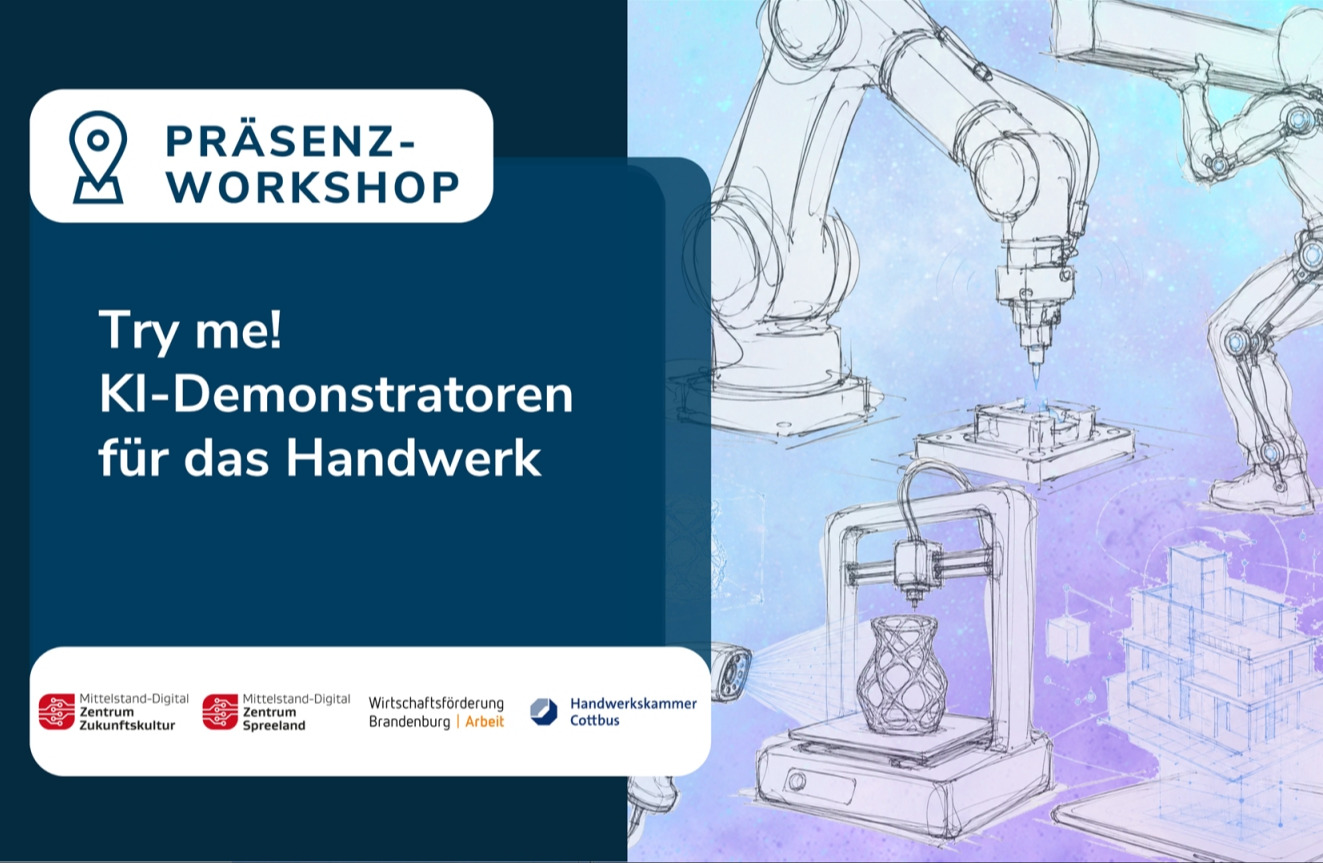 PRÄSENZ-
WORKSHOP

Try me!
KI-Demonstratoren
für das Handwerk

Mittelstand-Digital
Zentrum
Zukunftskultur

Mittelstand-Digital
Zentrum
Spreeland

Wirtschaftsförderung
Brandenburg | Arbeit

Handwerkskammer
Cottbus